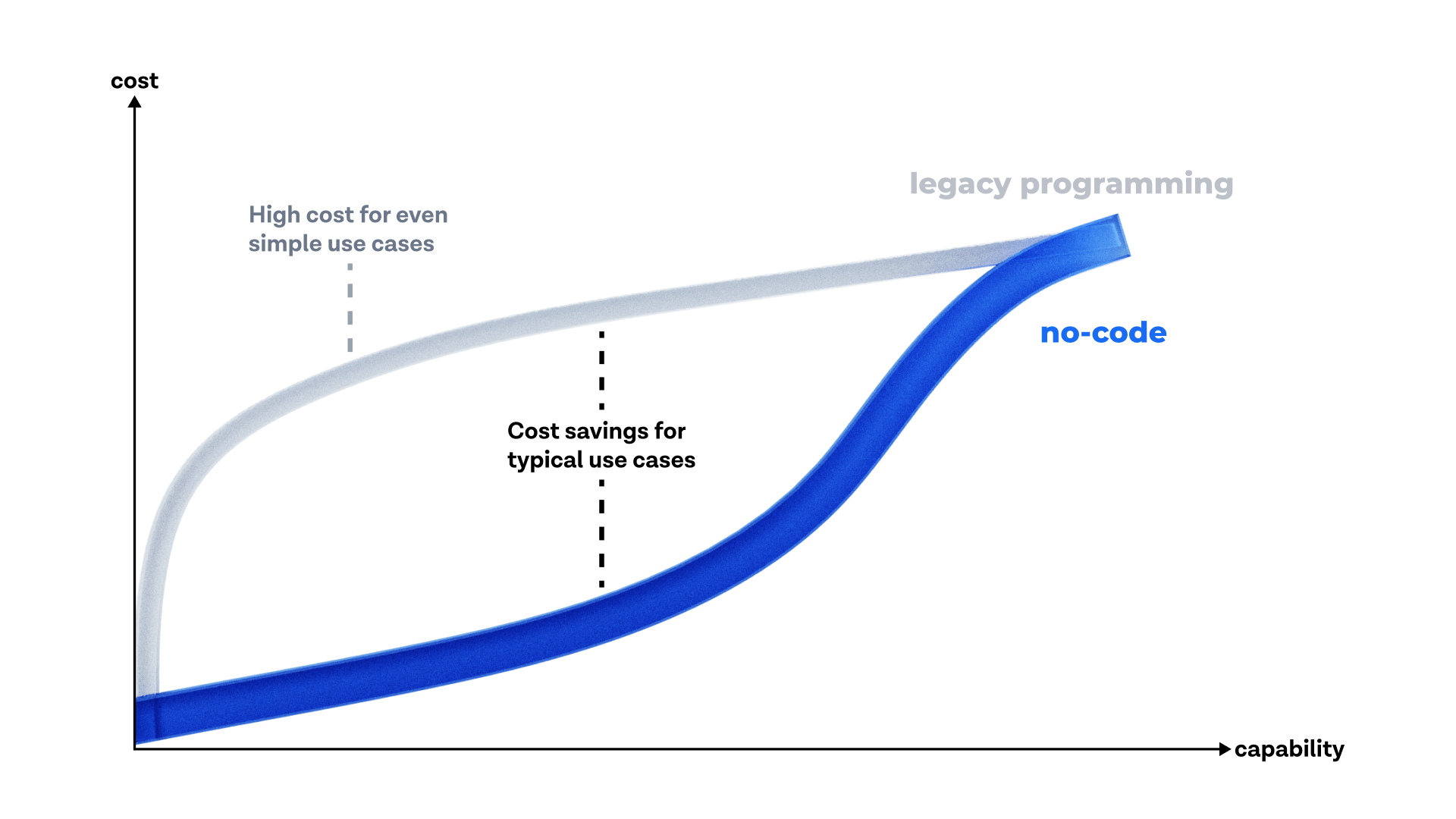 cost

legacy programming

High cost for even simple use cases

no-code

Cost savings for typical use cases

capability